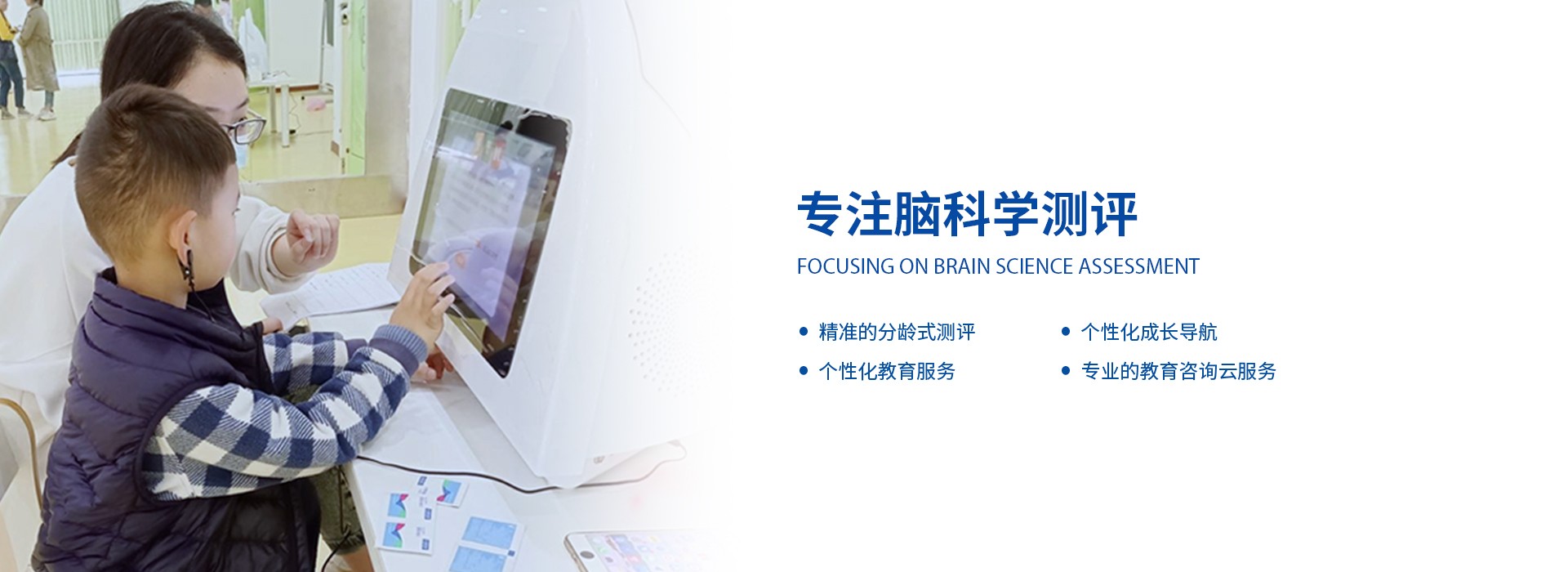 专注脑科学测评

FOCUSING ON BRAIN SCIENCE ASSESSMENT

• 精准的分龄式测评
• 个性化教育服务

• 个性化成长导航
• 专业的教育咨询云服务